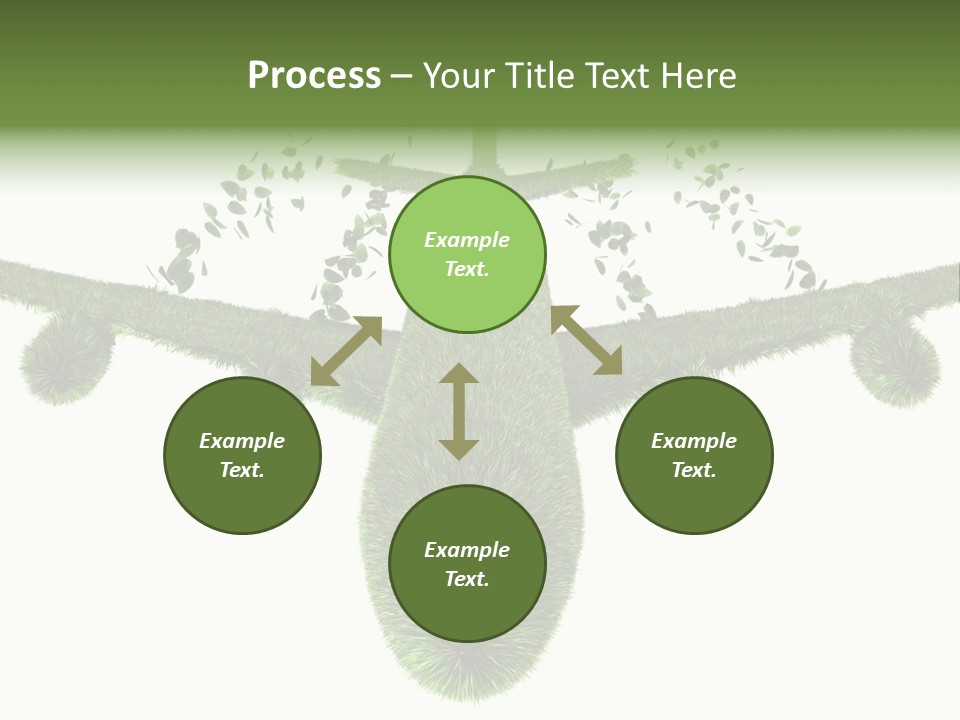 Process – Your Title Text Here

Example Text.

Example Text.

Example Text.

Example Text.